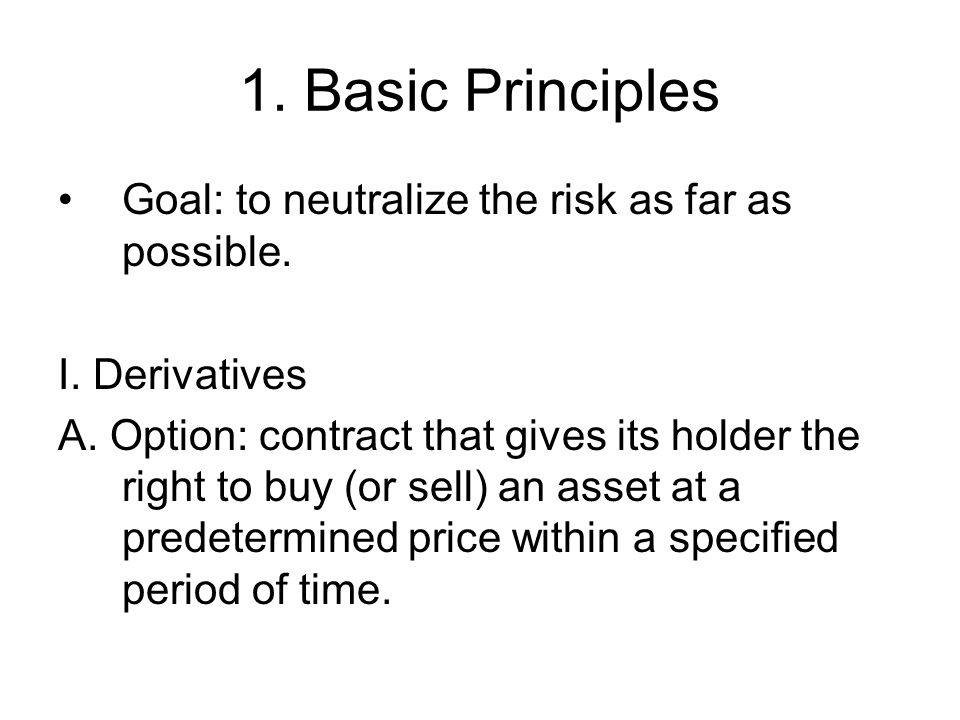 1. Basic Principles

• Goal: to neutralize the risk as far as possible.

I. Derivatives

A. Option: contract that gives its holder the right to buy (or sell) an asset at a predetermined price within a specified period of time.